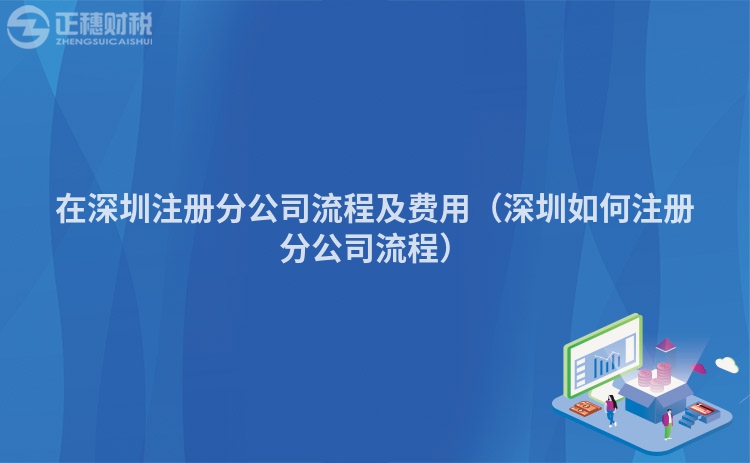 正穗财税
ZHENGSUICAISHUI

在深圳注册分公司流程及费用（深圳如何注册分公司流程）